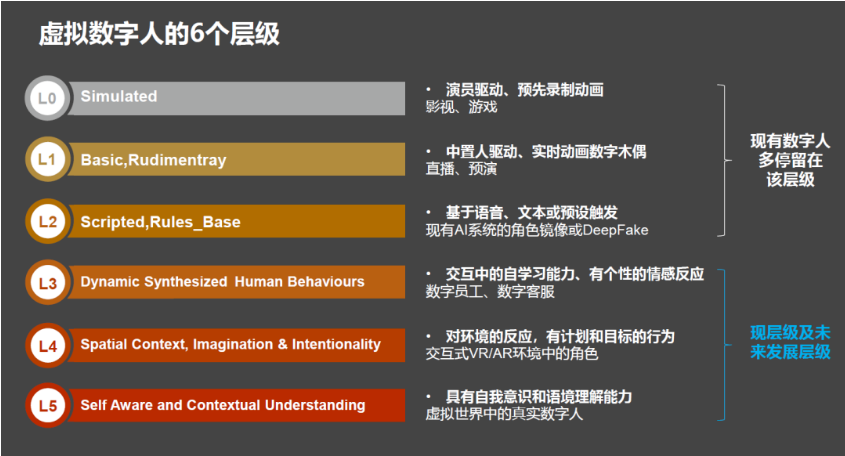 虚拟数字人的6个层级

L0 Simulated

• 演员驱动、预先录制动画
影视、游戏

L1 Basic,Rudimentray

• 中置人驱动、实时动画数字木偶
直播、预演

L2 Scripted,Rules_Base

• 基于语音、文本或预设触发
现有AI系统的角色镜像或DeepFake

现有数字人多停留在该层级

L3 Dynamic Synthesized Human Behaviours

• 交互中的自学习能力、有个性的情感反应
数字员工、数字客服

L4 Spatial Context, Imagination & Intentionality

• 对环境的反应，有计划和目标的行为
交互式VR/AR环境中的角色

L5 Self Aware and Contextual Understanding

• 具有自我意识和语境理解能力
虚拟世界中的真实数字人

现层级及未来发展层级